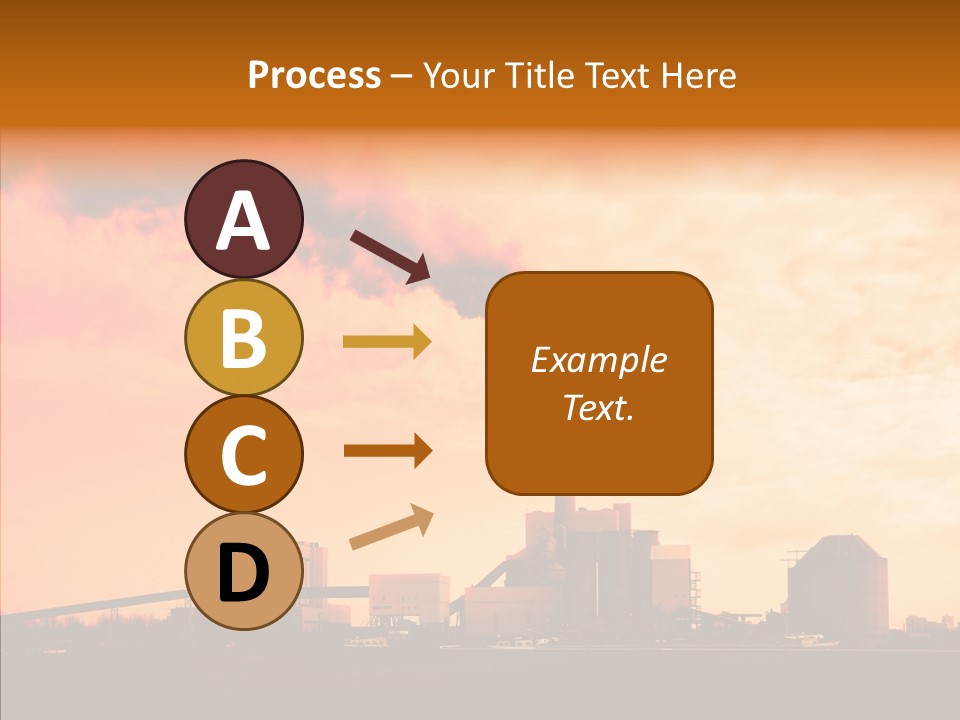 Process – Your Title Text Here

A

B

C

D

Example Text.